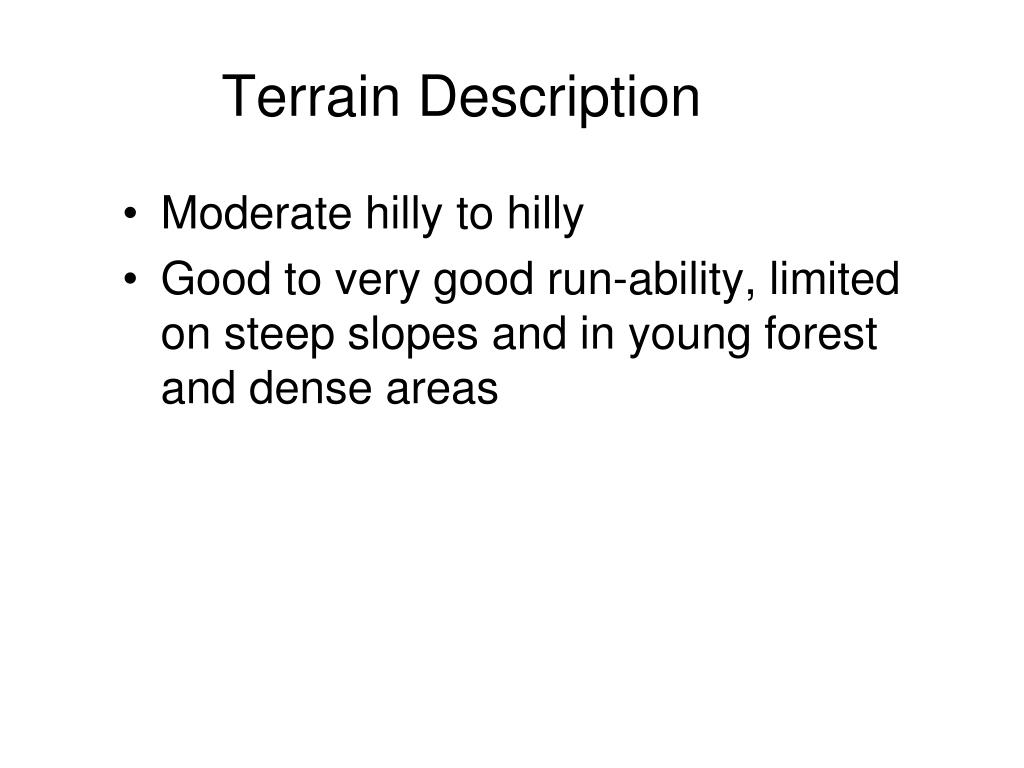 Terrain Description

• Moderate hilly to hilly
• Good to very good run-ability, limited on steep slopes and in young forest and dense areas